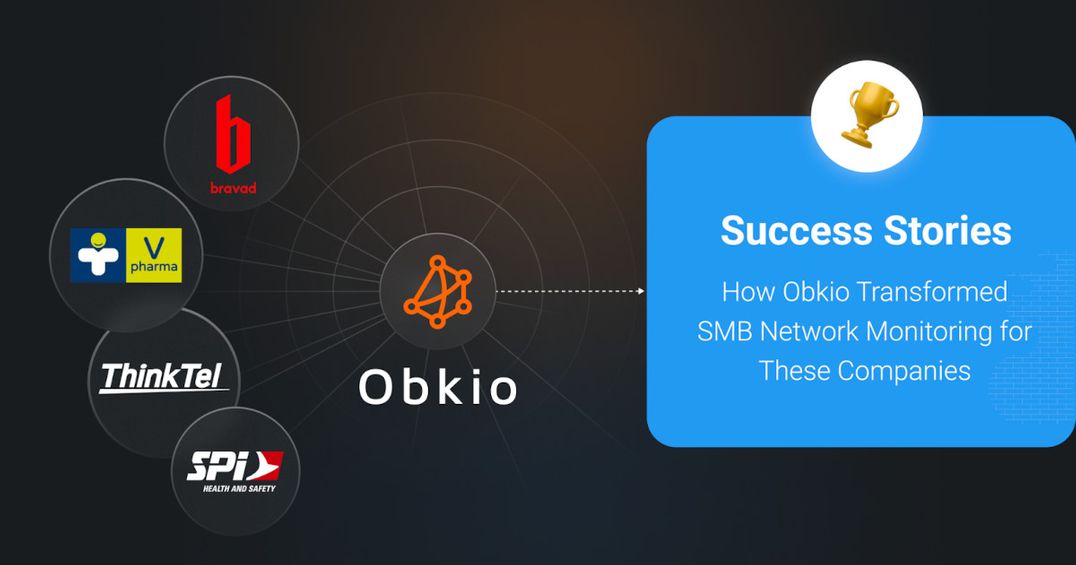 b
bravad

V
pharma

ThinkTel

SPI
HEALTH AND SAFETY

Obkio

Success Stories

How Obkio Transformed SMB Network Monitoring for These Companies